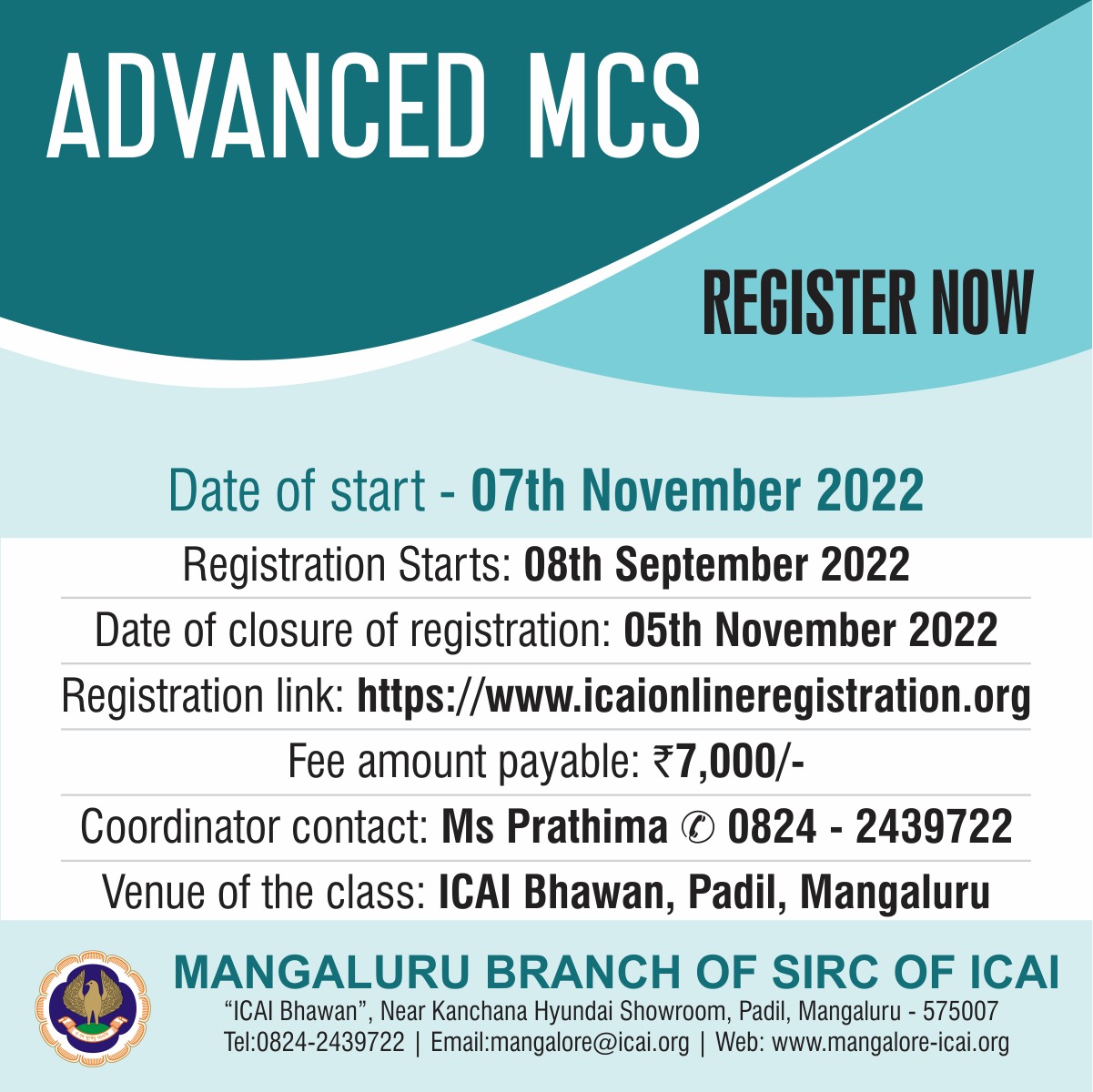 ADVANCED MCS

REGISTER NOW

Date of start - 07th November 2022

Registration Starts: 08th September 2022

Date of closure of registration: 05th November 2022

Registration link: https://www.icaionlineregistration.org

Fee amount payable: ₹7,000/-

Coordinator contact: Ms Prathima ✆ 0824 - 2439722

Venue of the class: ICAI Bhawan, Padil, Mangaluru

MANGALURU BRANCH OF SIRC OF ICAI
"ICAI Bhawan", Near Kanchana Hyundai Showroom, Padil, Mangaluru - 575007
Tel:0824-2439722 | Email:mangalore@icai.org | Web: www.mangalore-icai.org